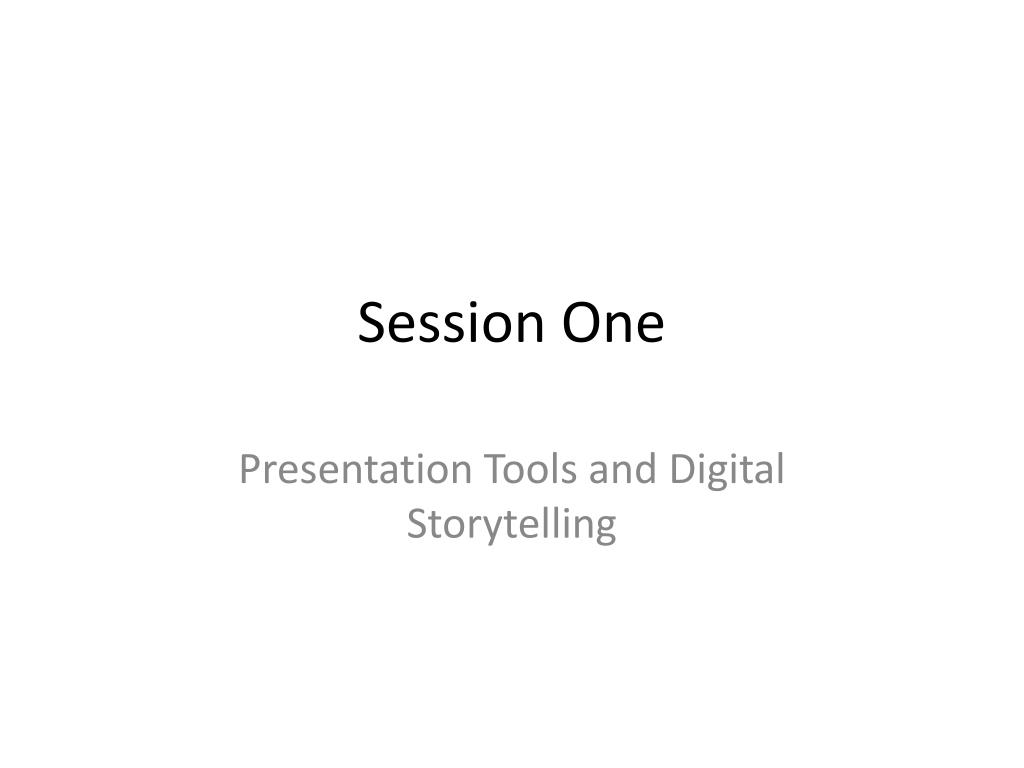 Session One

Presentation Tools and Digital Storytelling